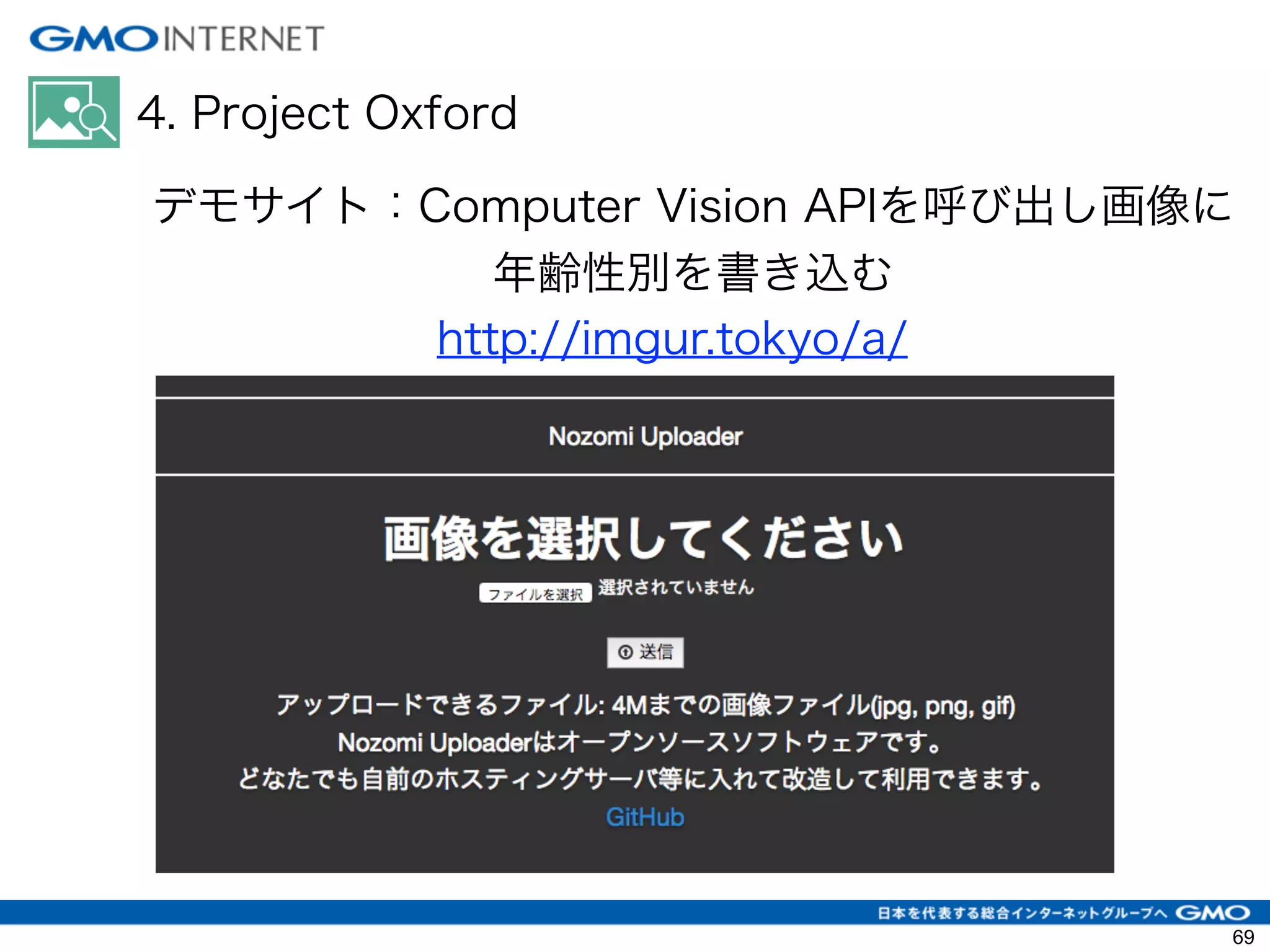 GMO INTERNET

4. Project Oxford

デモサイト：Computer Vision APIを呼び出し画像に年齢性別を書き込む

http://imgur.tokyo/a/

Nozomi Uploader

画像を選択してください

ファイルを選択 選択されていません

送信

アップロードできるファイル: 4Mまでの画像ファイル(jpg, png, gif)
Nozomi Uploaderはオープンソースソフトウェアです。
どなたでも自前のホスティングサーバ等に入れて改造して利用できます。
GitHub

日本を代表する総合インターネットグループへ GMO

69